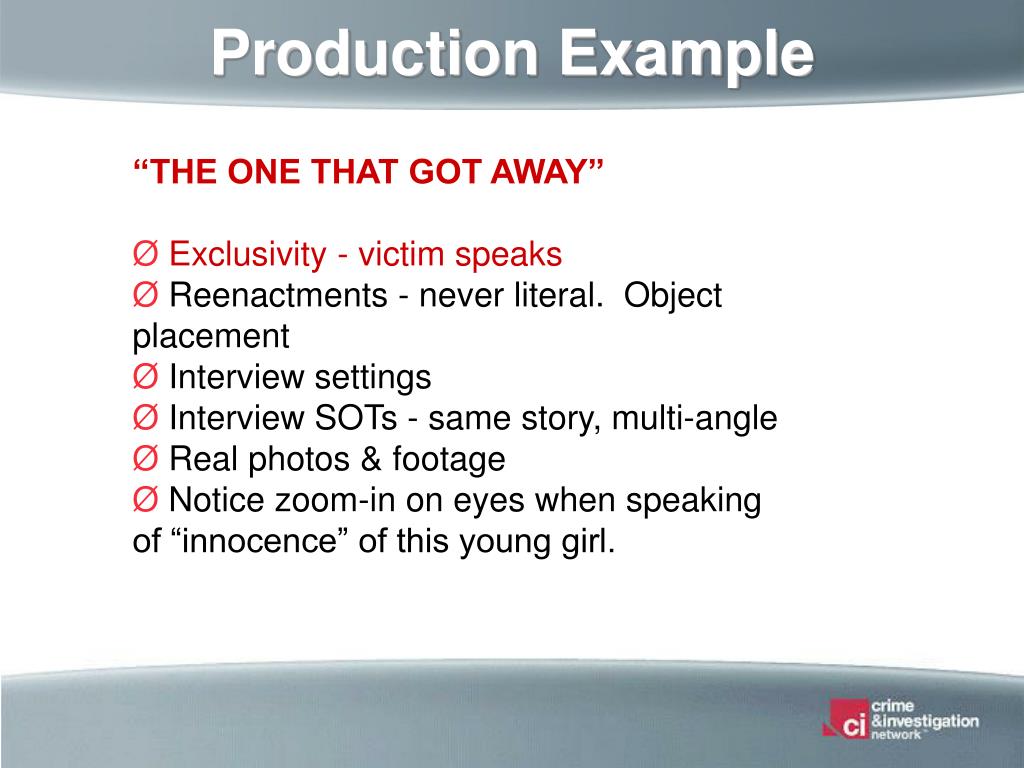 Production Example

“THE ONE THAT GOT AWAY”

Ø Exclusivity - victim speaks
Ø Reenactments - never literal. Object placement
Ø Interview settings
Ø Interview SOTs - same story, multi-angle
Ø Real photos & footage
Ø Notice zoom-in on eyes when speaking of “innocence” of this young girl.

ci crime &investigation network